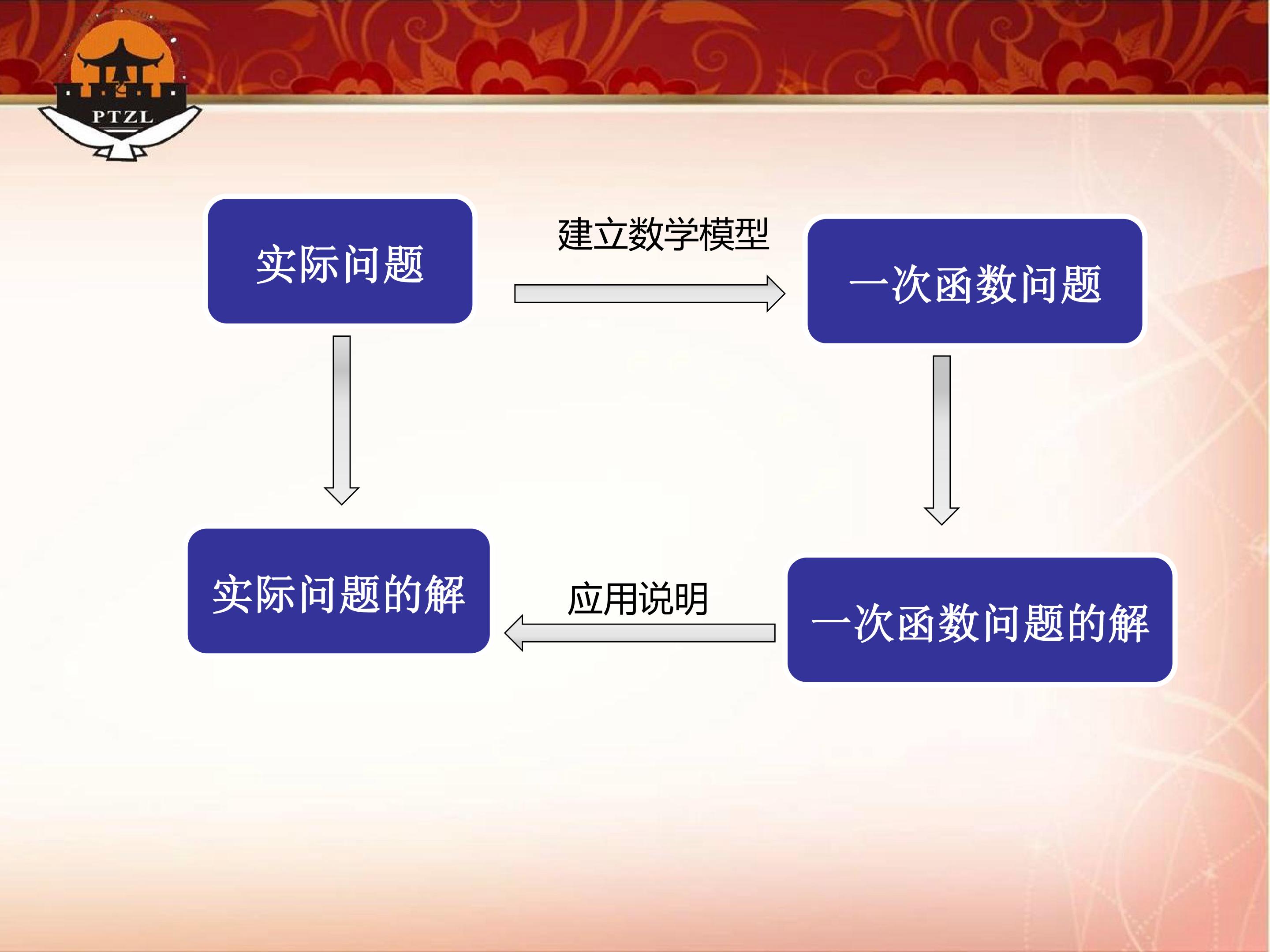 PTZL

实际问题

建立数学模型

一次函数问题

实际问题的解

应用说明

一次函数问题的解